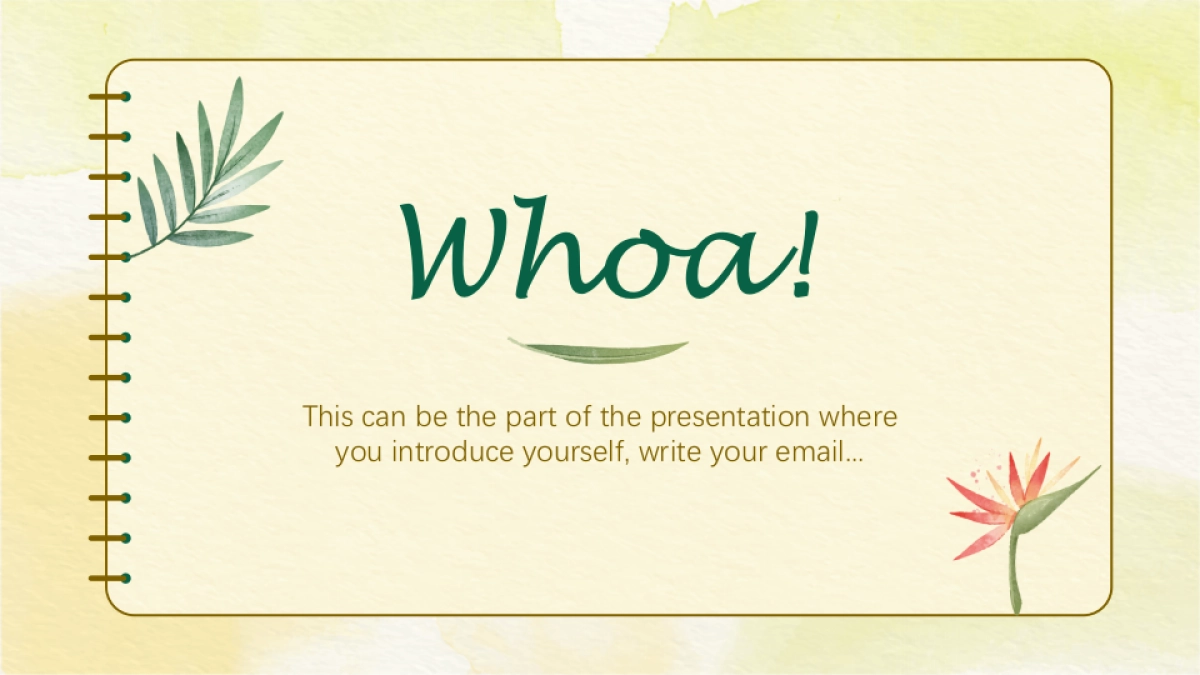 Whoa!

This can be the part of the presentation where you introduce yourself, write your email…